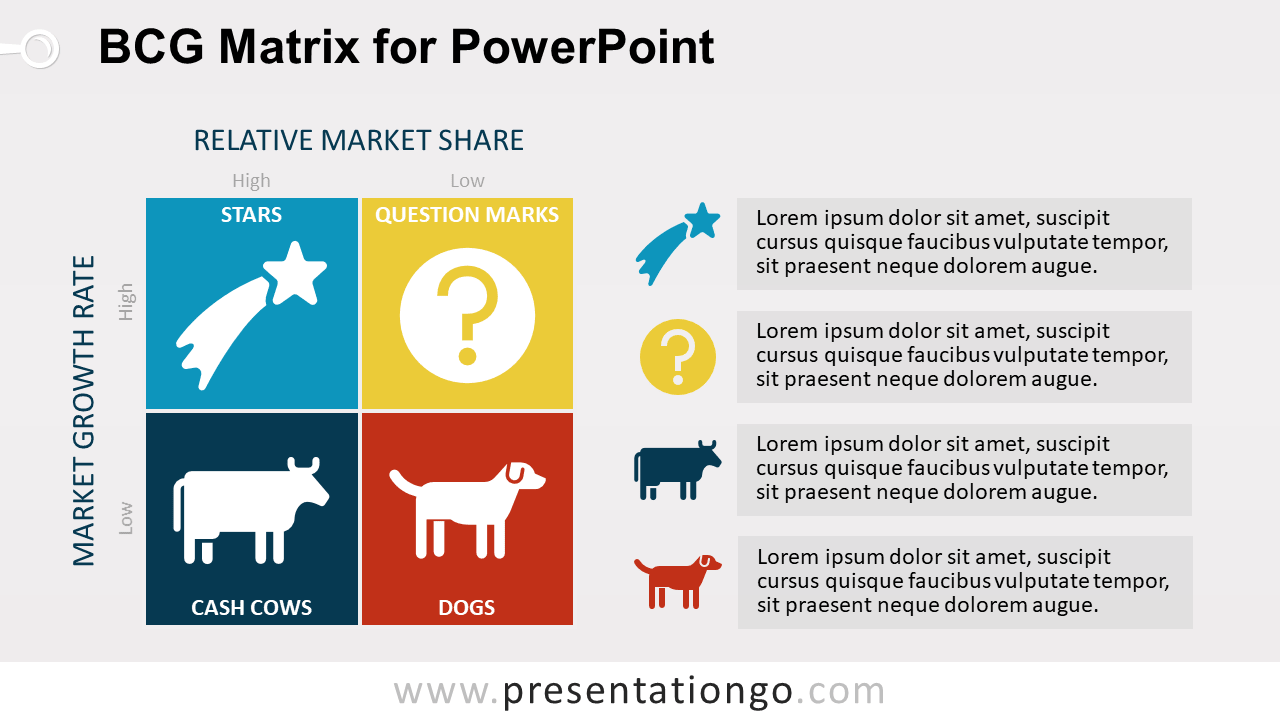 BCG Matrix for PowerPoint

RELATIVE MARKET SHARE

High

Low

MARKET GROWTH RATE

High

Low

STARS

QUESTION MARKS

CASH COWS

DOGS

Lorem ipsum dolor sit amet, suscipit cursus quisque faucibus vulputate tempor, sit praesent neque dolorem augue.

Lorem ipsum dolor sit amet, suscipit cursus quisque faucibus vulputate tempor, sit praesent neque dolorem augue.

Lorem ipsum dolor sit amet, suscipit cursus quisque faucibus vulputate tempor, sit praesent neque dolorem augue.

Lorem ipsum dolor sit amet, suscipit cursus quisque faucibus vulputate tempor, sit praesent neque dolorem augue.

www.presentationgo.com